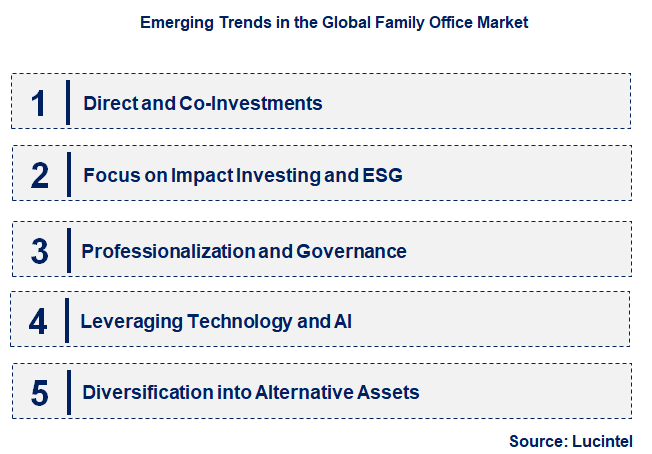 Emerging Trends in the Global Family Office Market

1 Direct and Co-Investments

2 Focus on Impact Investing and ESG

3 Professionalization and Governance

4 Leveraging Technology and AI

5 Diversification into Alternative Assets

Source: Lucintel